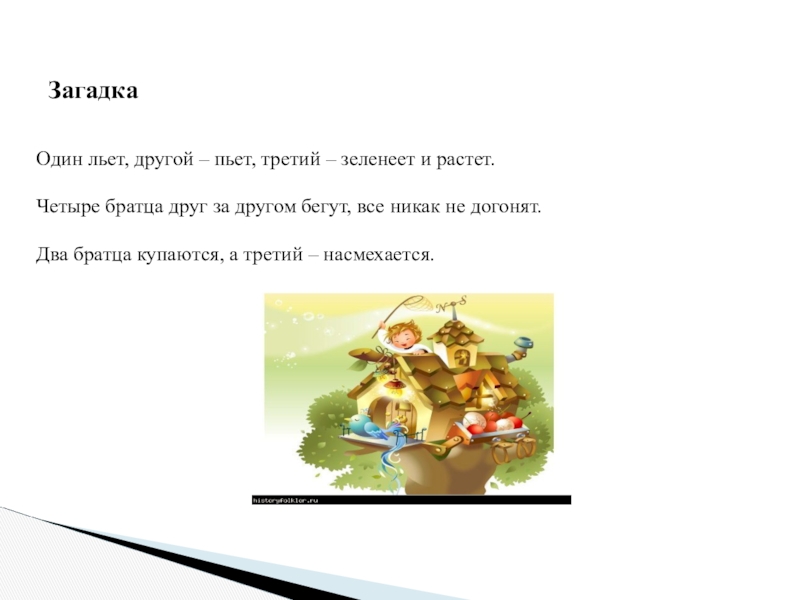 Загадка

Один льет, другой – пьет, третий – зеленеет и растет.

Четыре братца друг за другом бегут, все никак не догонят.

Два братца купаются, а третий – насмехается.

N S

historyfolklor.ru